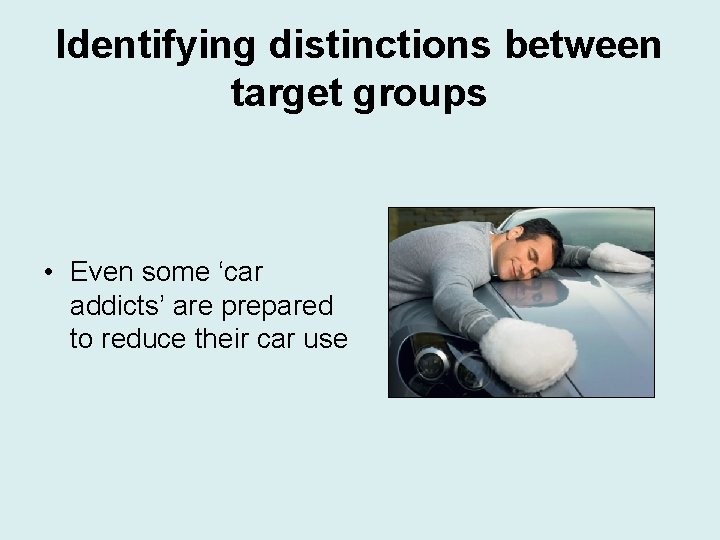 Identifying distinctions between target groups

• Even some 'car addicts' are prepared to reduce their car use